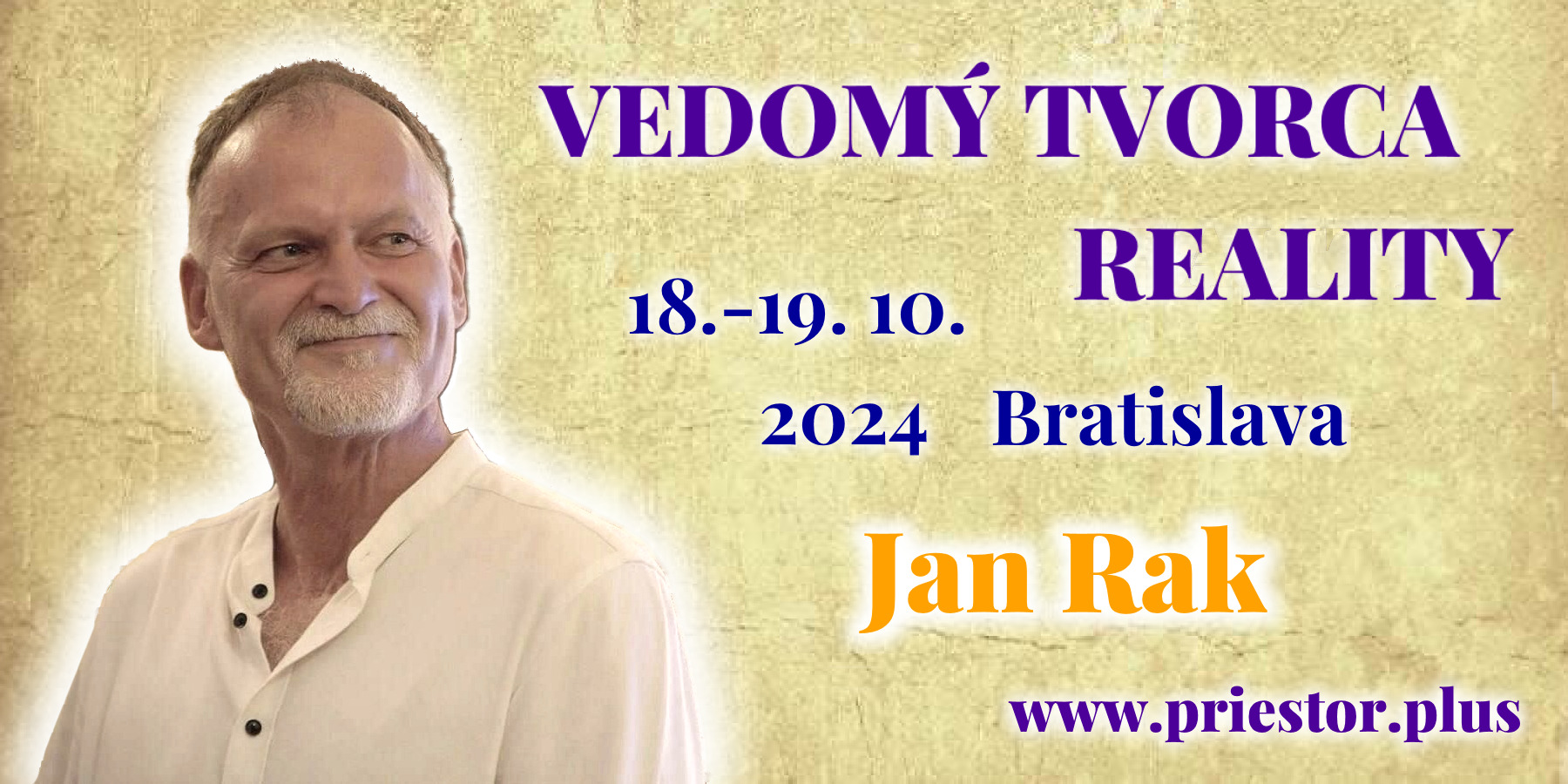 VEDOMÝ TVORCA REALITY

18.-19. 10. 2024

Bratislava

Jan Rak

www.priestor.plus